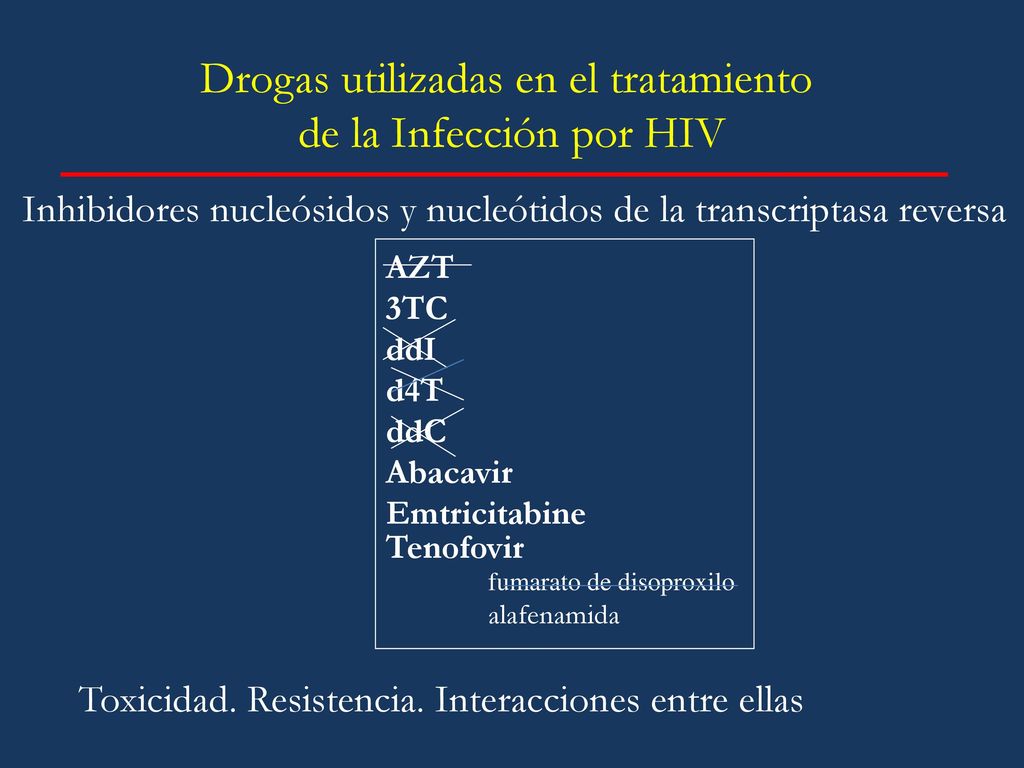 Drogas utilizadas en el tratamiento de la Infección por HIV

Inhibidores nucleósidos y nucleótidos de la transcriptasa reversa

AZT
3TC
ddI
d4T
ddC
Abacavir
Emtricitabine
Tenofovir
fumarato de disoproxilo
alafenamida

Toxicidad. Resistencia. Interacciones entre ellas